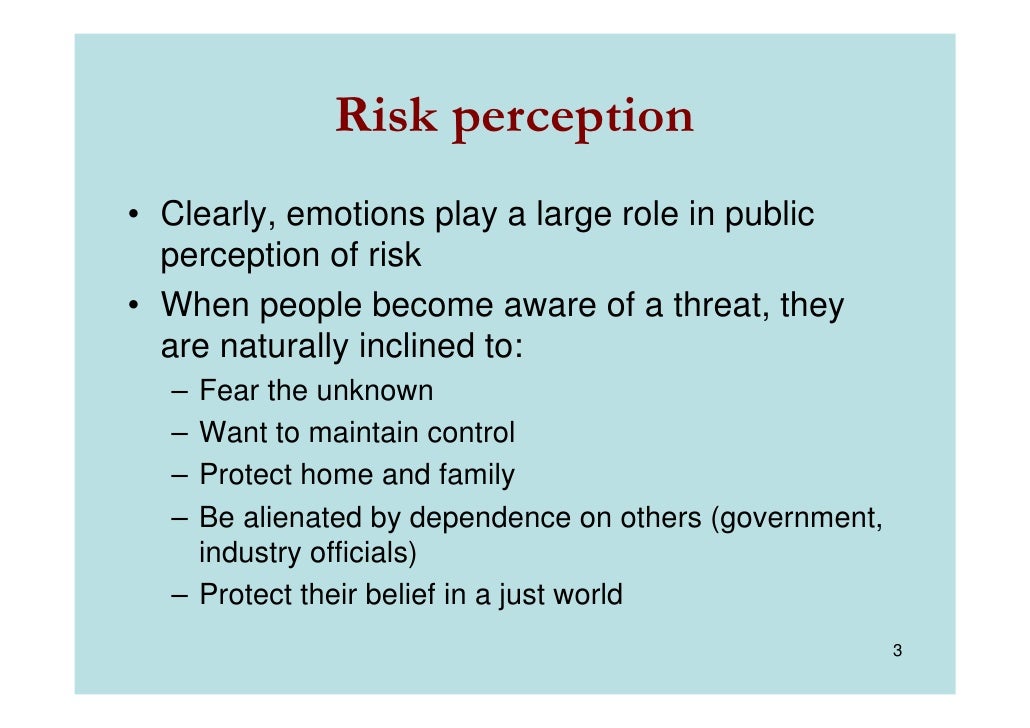 Risk perception

• Clearly, emotions play a large role in public perception of risk
• When people become aware of a threat, they are naturally inclined to:
– Fear the unknown
– Want to maintain control
– Protect home and family
– Be alienated by dependence on others (government, industry officials)
– Protect their belief in a just world

3